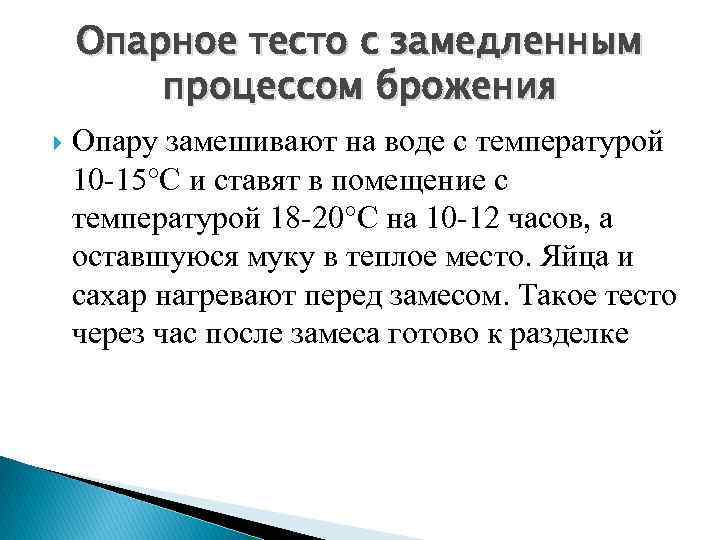 Опарное тесто с замедленным процессом брожения

Опару замешивают на воде с температурой 10-15°С и ставят в помещение с температурой 18-20°С на 10-12 часов, а оставшуюся муку в теплое место. Яйца и сахар нагревают перед замесом. Такое тесто через час после замеса готово к разделке